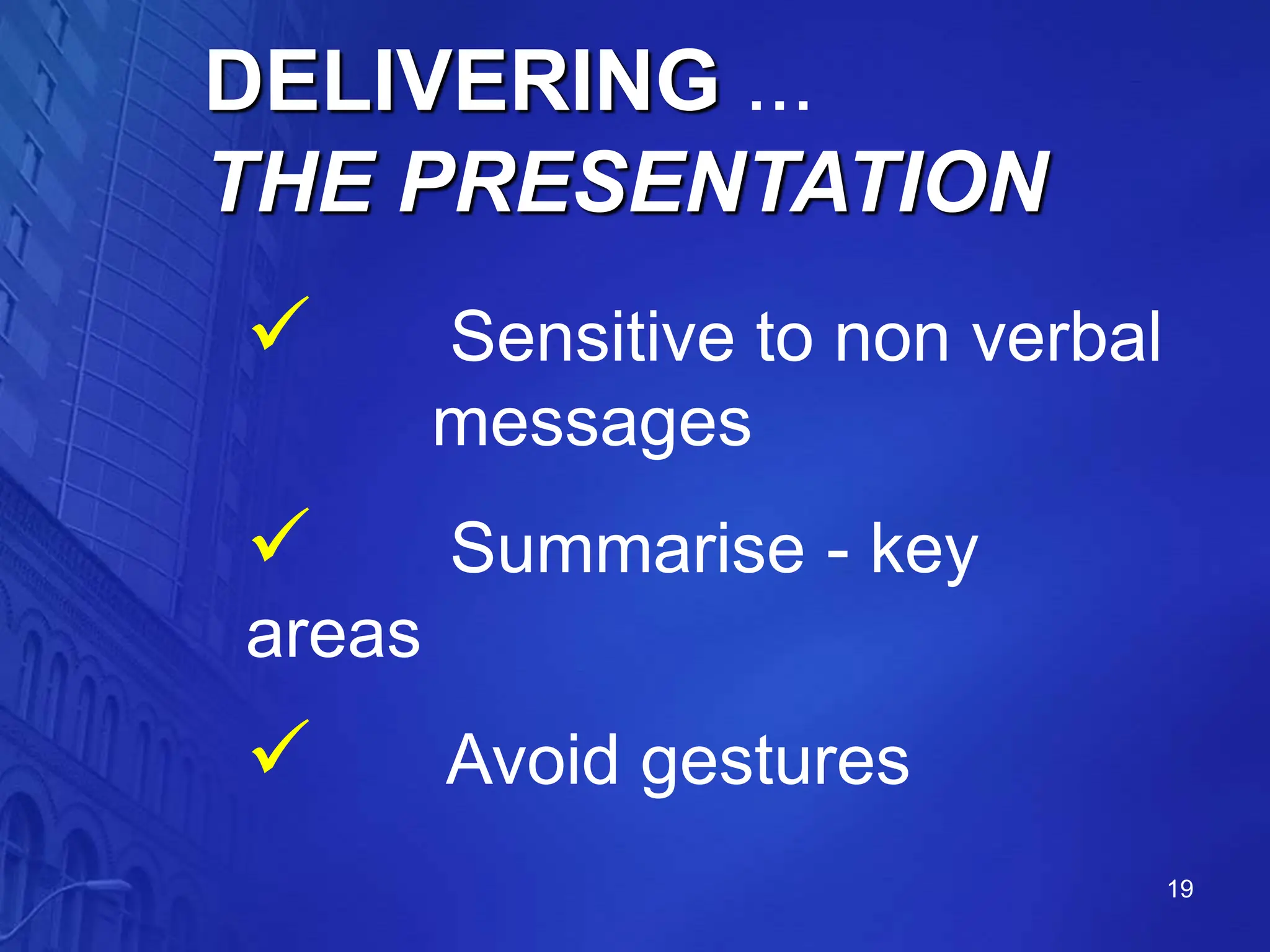 DELIVERING ...
THE PRESENTATION

✓ Sensitive to non verbal messages

✓ Summarise - key areas

✓ Avoid gestures

19